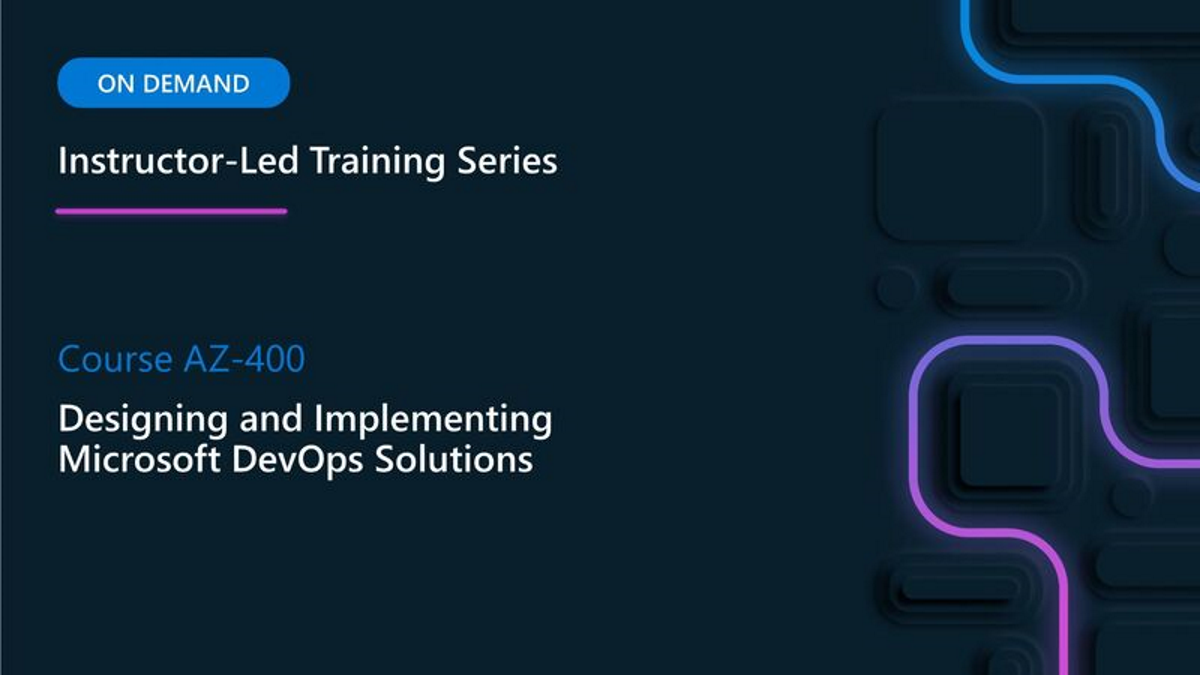 ON DEMAND

Instructor-Led Training Series

Course AZ-400

Designing and Implementing Microsoft DevOps Solutions